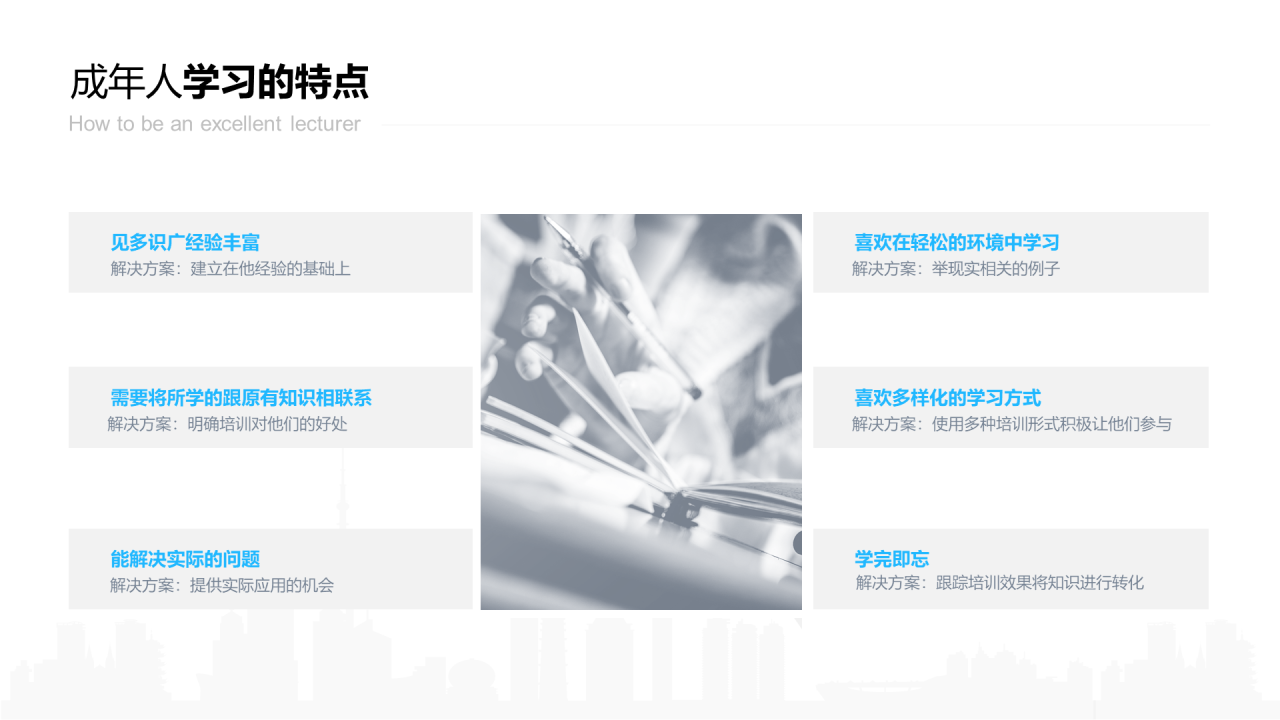 成年人学习的特点

How to be an excellent lecturer

见多识广经验丰富
解决方案：建立在他经验的基础上

需要将所学的跟原有知识相联系
解决方案：明确培训对他们的好处

能解决实际的问题
解决方案：提供实际应用的机会

喜欢在轻松的环境中学习
解决方案：举现实相关的例子

喜欢多样化的学习方式
解决方案：使用多种培训形式积极让他们参与

学完即忘
解决方案：跟踪培训效果将知识进行转化